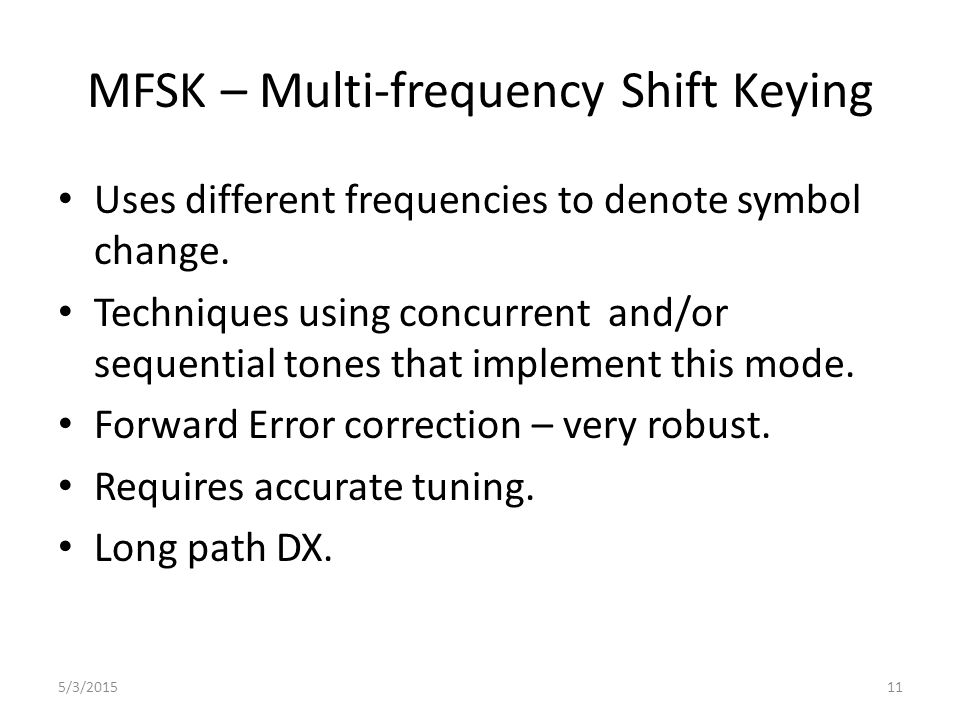 MFSK – Multi-frequency Shift Keying

• Uses different frequencies to denote symbol change.

• Techniques using concurrent and/or sequential tones that implement this mode.

• Forward Error correction – very robust.

• Requires accurate tuning.

• Long path DX.

5/3/2015

11